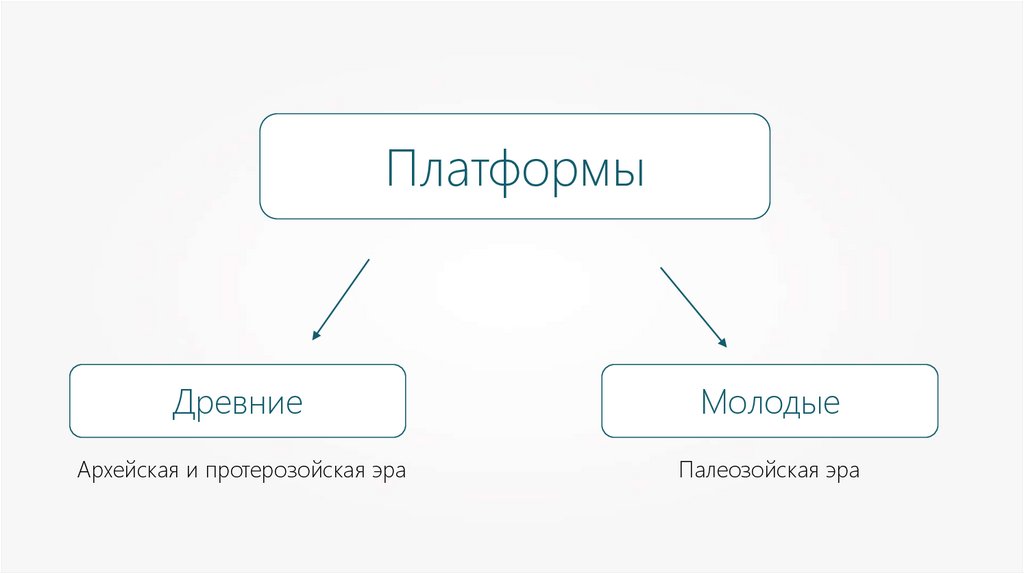 Платформы

Древние

Архейская и протерозойская эра

Молодые

Палеозойская эра